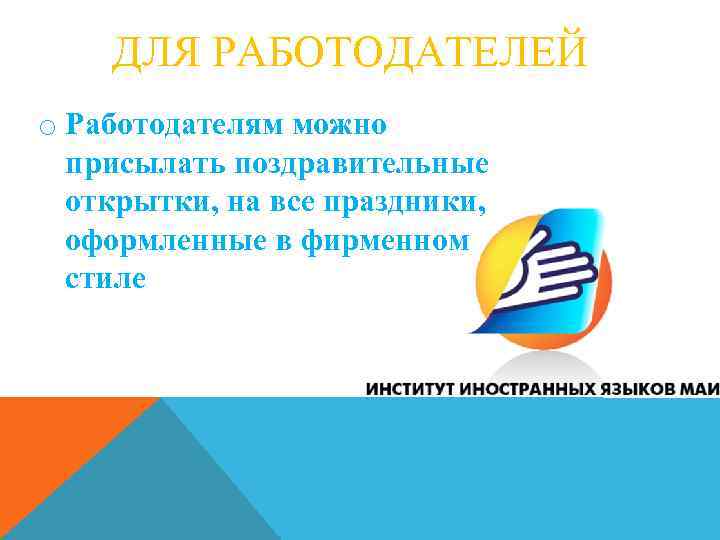 ДЛЯ РАБОТОДАТЕЛЕЙ

Работодателям можно присылать поздравительные открытки, на все праздники, оформленные в фирменном стиле

ИНСТИТУТ ИНОСТРАННЫХ ЯЗЫКОВ МАИ